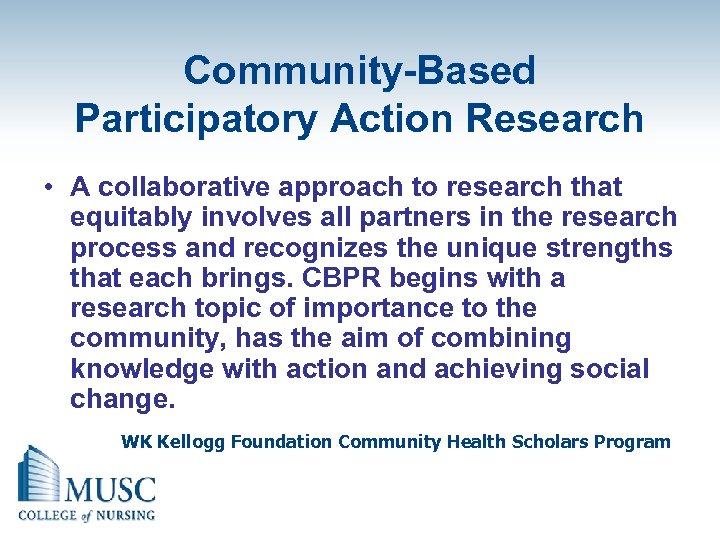 Community-Based Participatory Action Research

• A collaborative approach to research that equitably involves all partners in the research process and recognizes the unique strengths that each brings. CBPR begins with a research topic of importance to the community, has the aim of combining knowledge with action and achieving social change.

WK Kellogg Foundation Community Health Scholars Program

MUSC
COLLEGE of NURSING